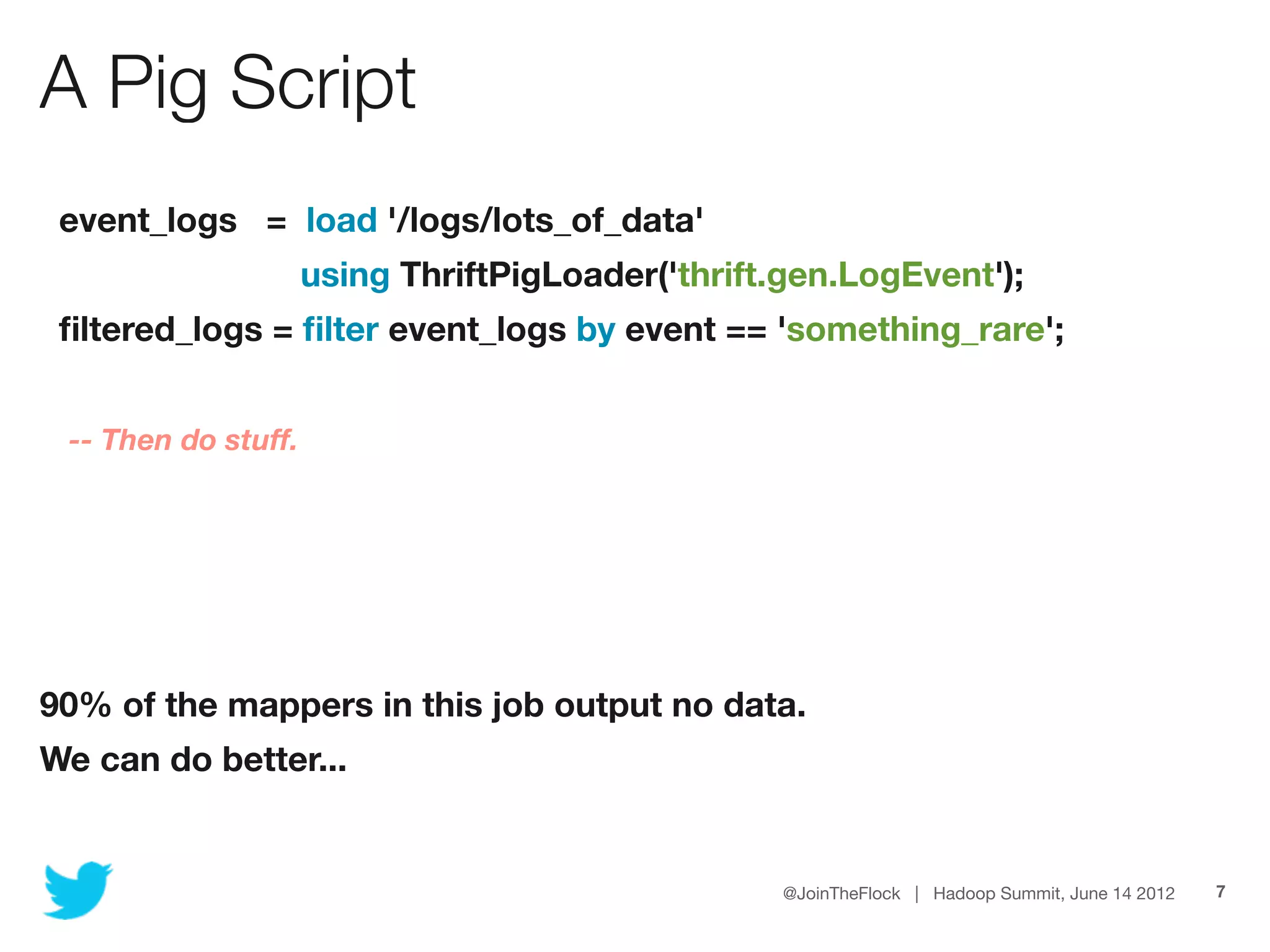 A Pig Script

event_logs = load '/logs/lots_of_data'
using ThriftPigLoader('thrift.gen.LogEvent');
filtered_logs = filter event_logs by event == 'something_rare';

-- Then do stuff.

90% of the mappers in this job output no data.
We can do better...

@JoinTheFlock | Hadoop Summit, June 14 2012 7